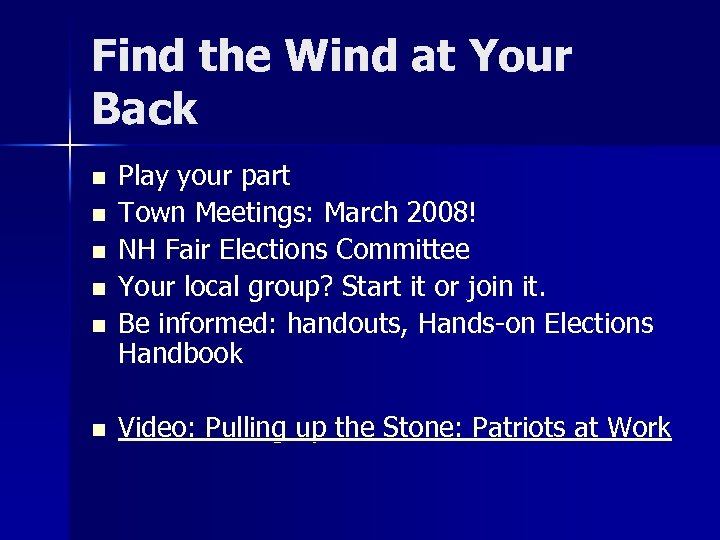 Find the Wind at Your Back

- Play your part
- Town Meetings: March 2008!
- NH Fair Elections Committee
- Your local group? Start it or join it.
- Be informed: handouts, Hands-on Elections Handbook

- Video: Pulling up the Stone: Patriots at Work